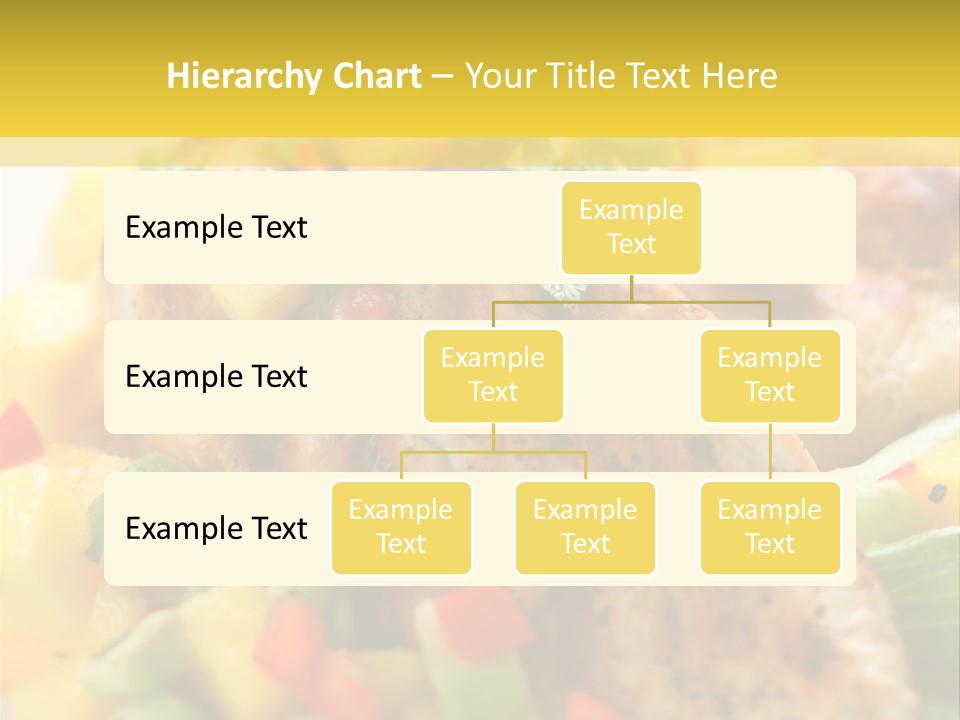 Hierarchy Chart – Your Title Text Here

Example Text

Example Text

Example Text

Example Text

Example Text

Example Text

Example Text

Example Text

Example Text